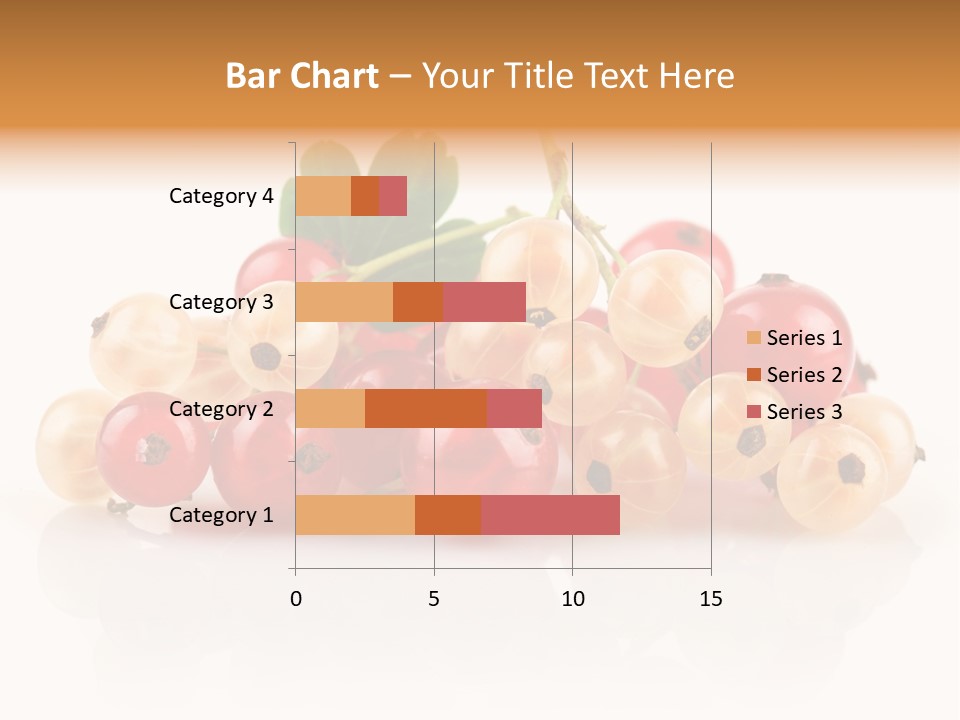 Bar Chart – Your Title Text Here

Category 4
Category 3
Category 2
Category 1

0
5
10
15

Series 1
Series 2
Series 3